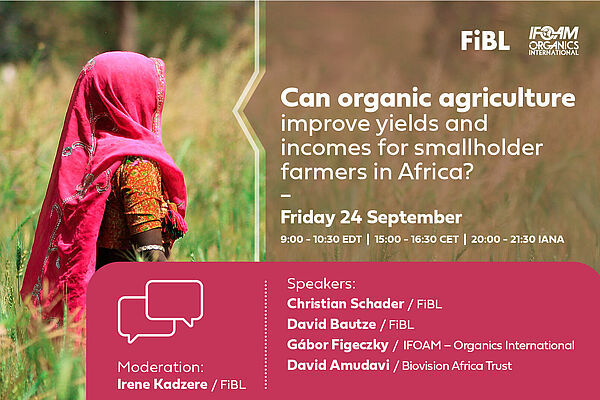 FiBL

IFOAM ORGANICS INTERNATIONAL

Can organic agriculture improve yields and incomes for smallholder farmers in Africa?

–

Friday 24 September

9:00 - 10:30 EDT | 15:00 - 16:30 CET | 20:00 - 21:30 IANA

Moderation:
Irene Kadzere / FiBL

Speakers:
Christian Schader / FiBL
David Bautze / FiBL
Gábor Figeczky / IFOAM – Organics International
David Amudavi / Biovision Africa Trust